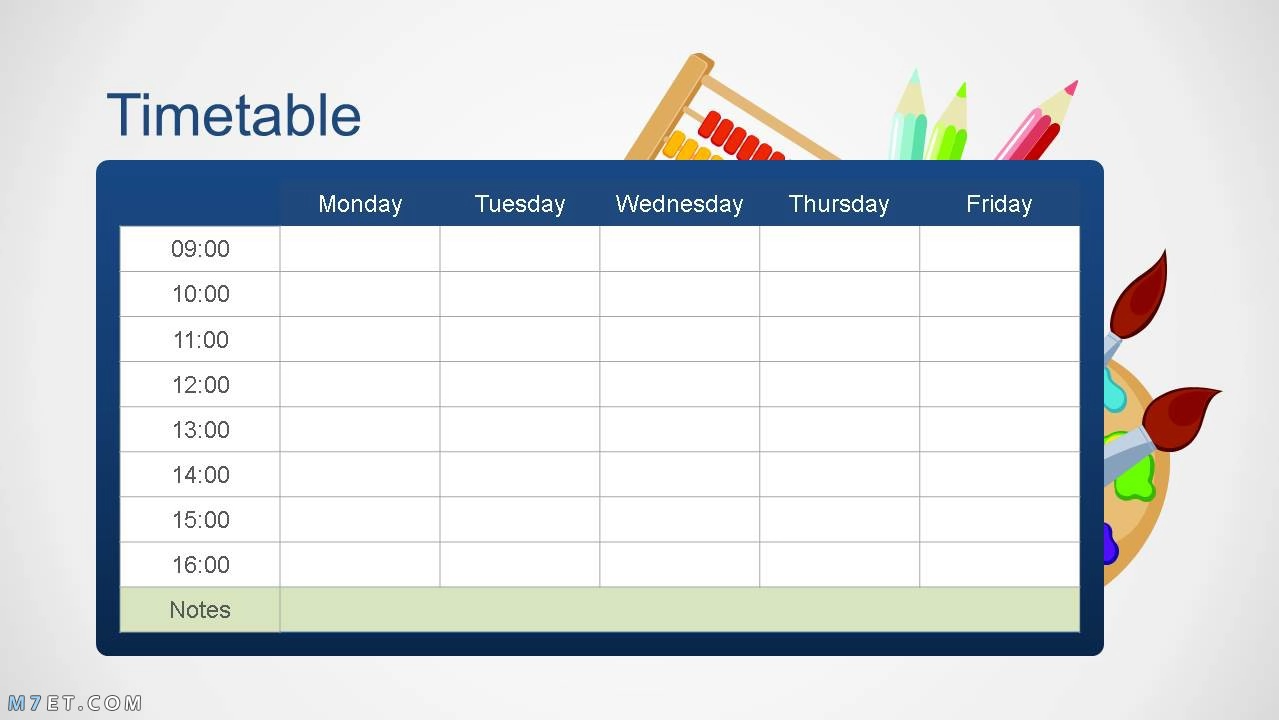 Timetable

| | Monday | Tuesday | Wednesday | Thursday | Friday |
|---|---|---|---|---|---|
| 09:00 | | | | | |
| 10:00 | | | | | |
| 11:00 | | | | | |
| 12:00 | | | | | |
| 13:00 | | | | | |
| 14:00 | | | | | |
| 15:00 | | | | | |
| 16:00 | | | | | |
| Notes | | | | | |

M7ET.COM